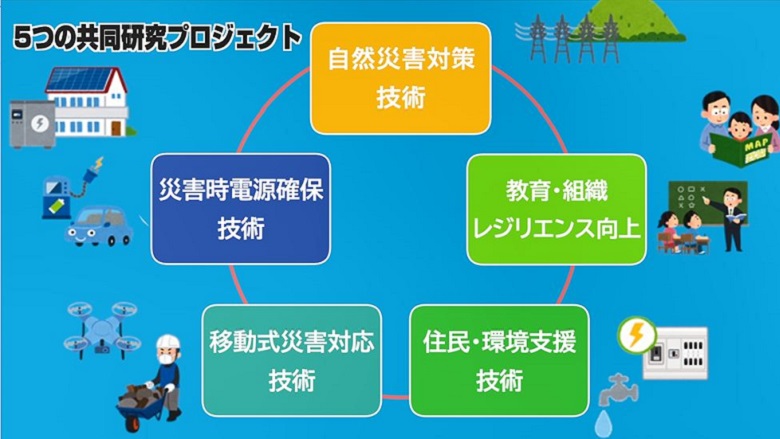 5つの共同研究プロジェクト

自然災害対策技術

教育・組織レジリエンス向上

住民・環境支援技術

移動式災害対応技術

災害時電源確保技術

MAP